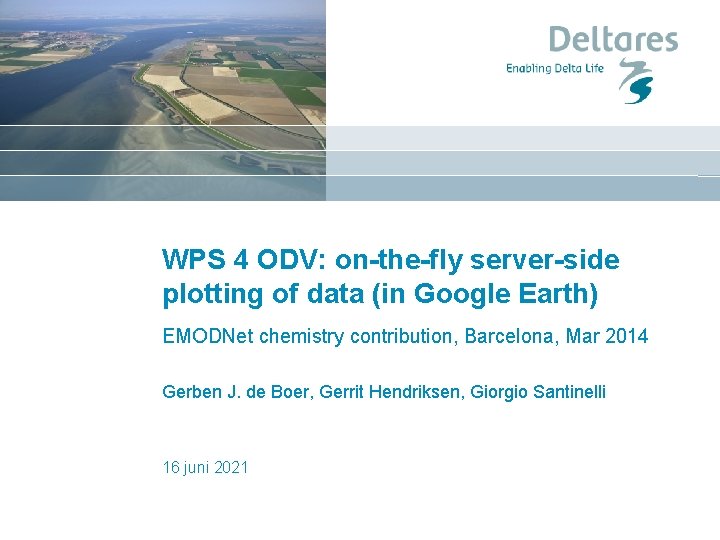 Deltares
Enabling Delta Life

WPS 4 ODV: on-the-fly server-side plotting of data (in Google Earth)

EMODNet chemistry contribution, Barcelona, Mar 2014

Gerben J. de Boer, Gerrit Hendriksen, Giorgio Santinelli

16 juni 2021